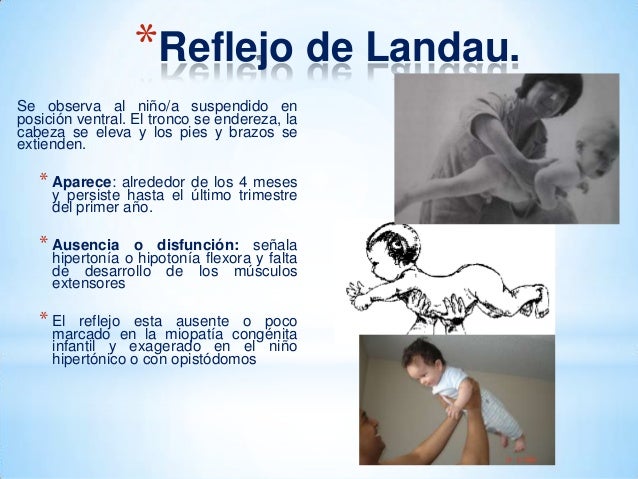 *Reflejo de Landau.

Se observa al niño/a suspendido en posición ventral. El tronco se endereza, la cabeza se eleva y los pies y brazos se extienden.

* Aparece: alrededor de los 4 meses y persiste hasta el último trimestre del primer año.

* Ausencia o disfunción: señala hipertonía o hipotonía flexora y falta de desarrollo de los músculos extensores

* El reflejo esta ausente o poco marcado en la miopatía congénita infantil y exagerado en el niño hipertónico o con opistódomos